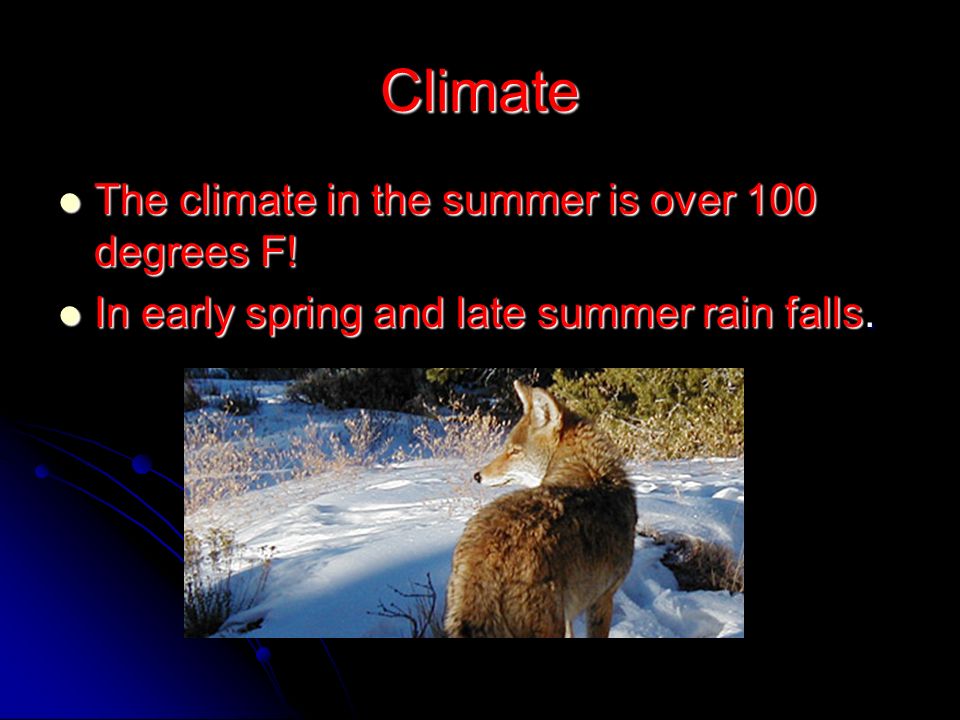 Climate

- The climate in the summer is over 100 degrees F!
- In early spring and late summer rain falls.